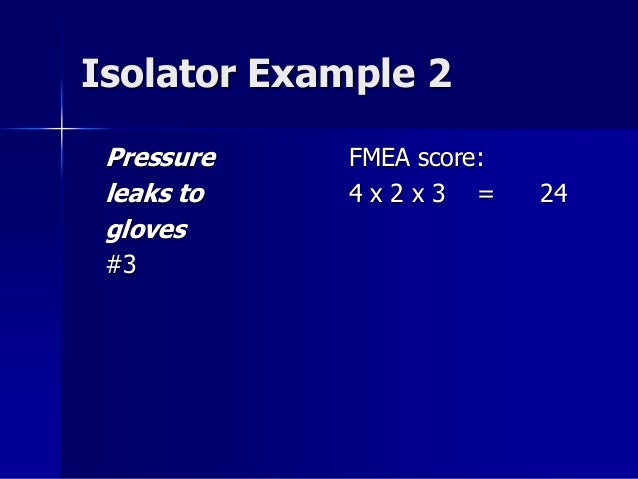 Isolator Example 2

Pressure leaks to gloves
#3

FMEA score:
4 x 2 x 3 = 24